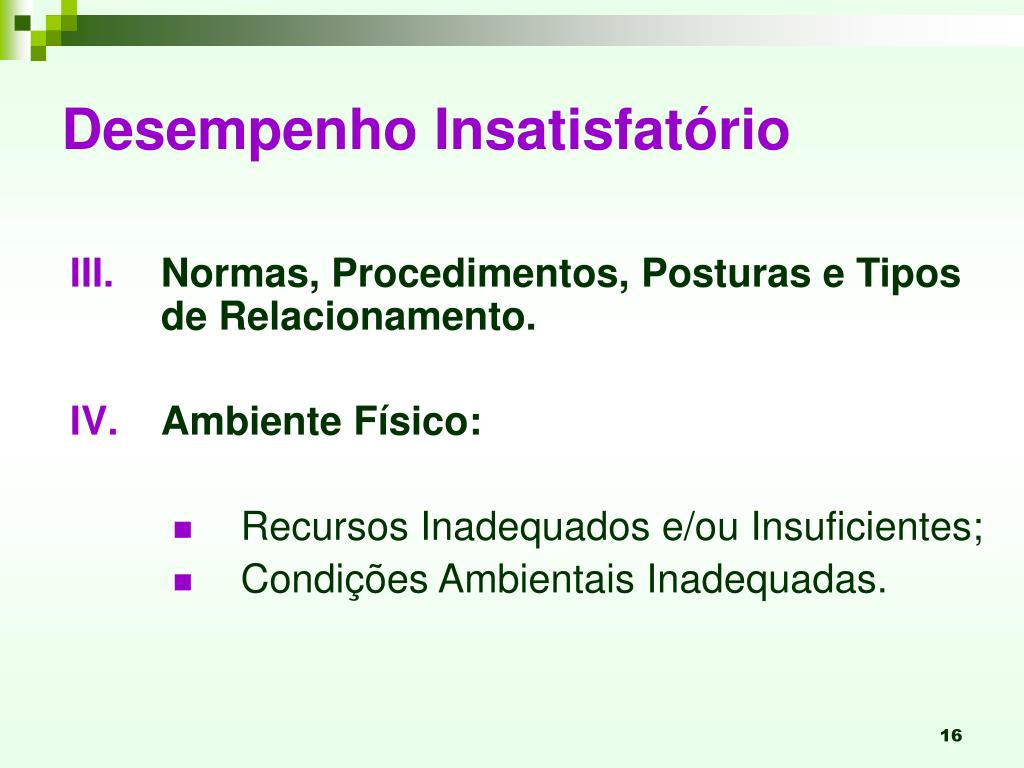 Desempenho Insatisfatório

III. Normas, Procedimentos, Posturas e Tipos de Relacionamento.

IV. Ambiente Físico:

- Recursos Inadequados e/ou Insuficientes;
- Condições Ambientais Inadequadas.

16